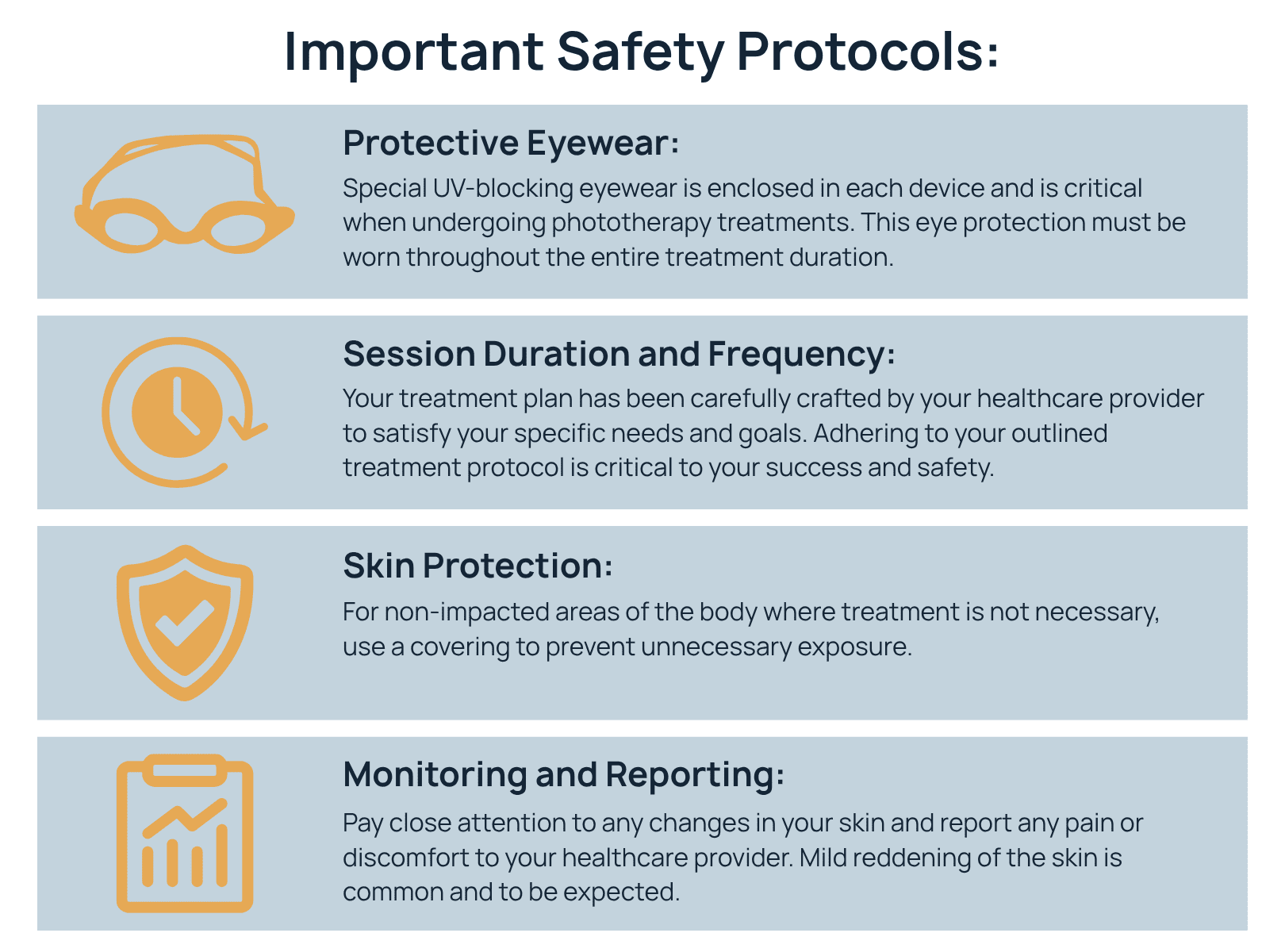 Important Safety Protocols:

Protective Eyewear:
Special UV-blocking eyewear is enclosed in each device and is critical when undergoing phototherapy treatments. This eye protection must be worn throughout the entire treatment duration.

Session Duration and Frequency:
Your treatment plan has been carefully crafted by your healthcare provider to satisfy your specific needs and goals. Adhering to your outlined treatment protocol is critical to your success and safety.

Skin Protection:
For non-impacted areas of the body where treatment is not necessary, use a covering to prevent unnecessary exposure.

Monitoring and Reporting:
Pay close attention to any changes in your skin and report any pain or discomfort to your healthcare provider. Mild reddening of the skin is common and to be expected.